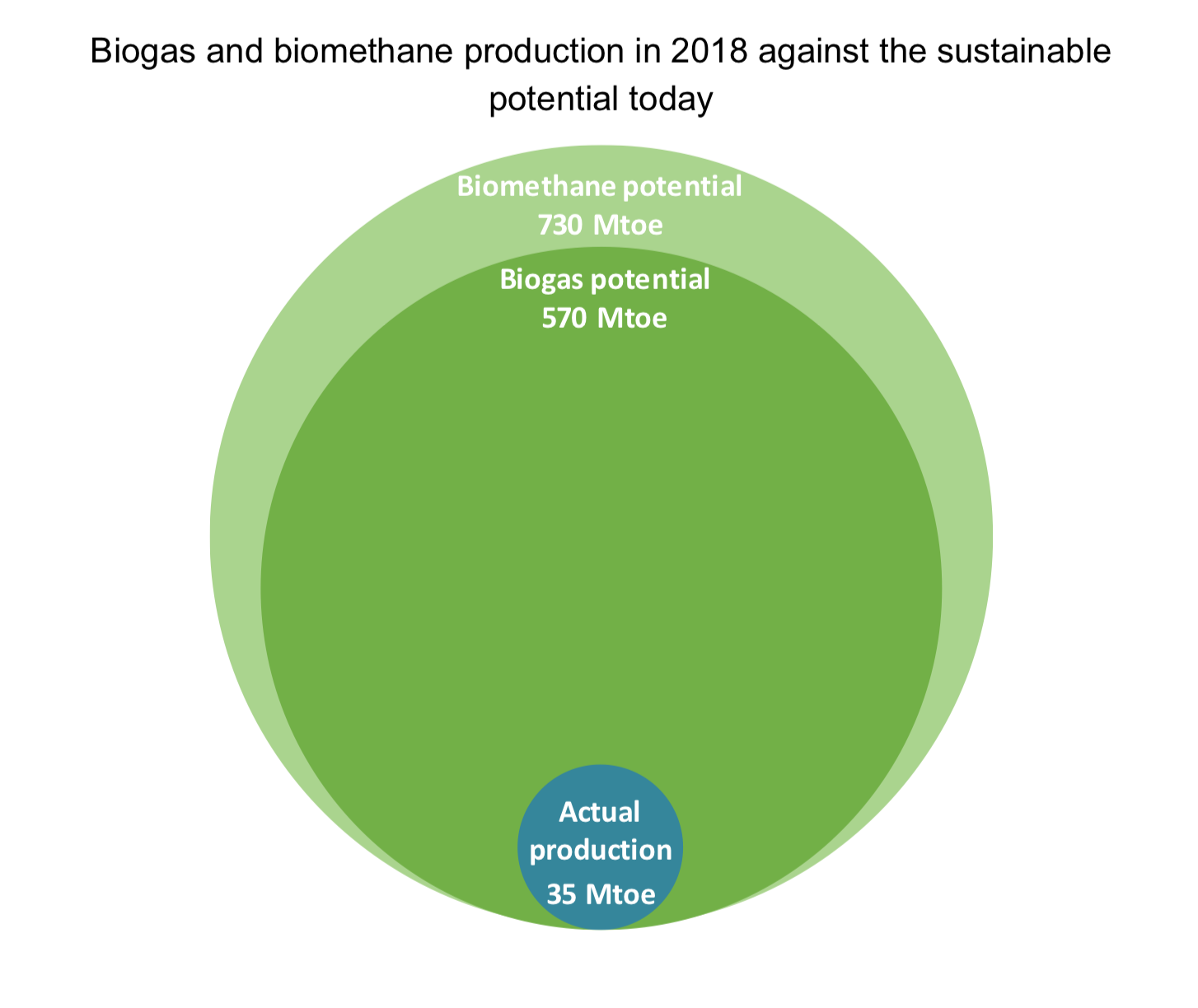 Biogas and biomethane production in 2018 against the sustainable potential today

Biomethane potential
730 Mtoe

Biogas potential
570 Mtoe

Actual production
35 Mtoe